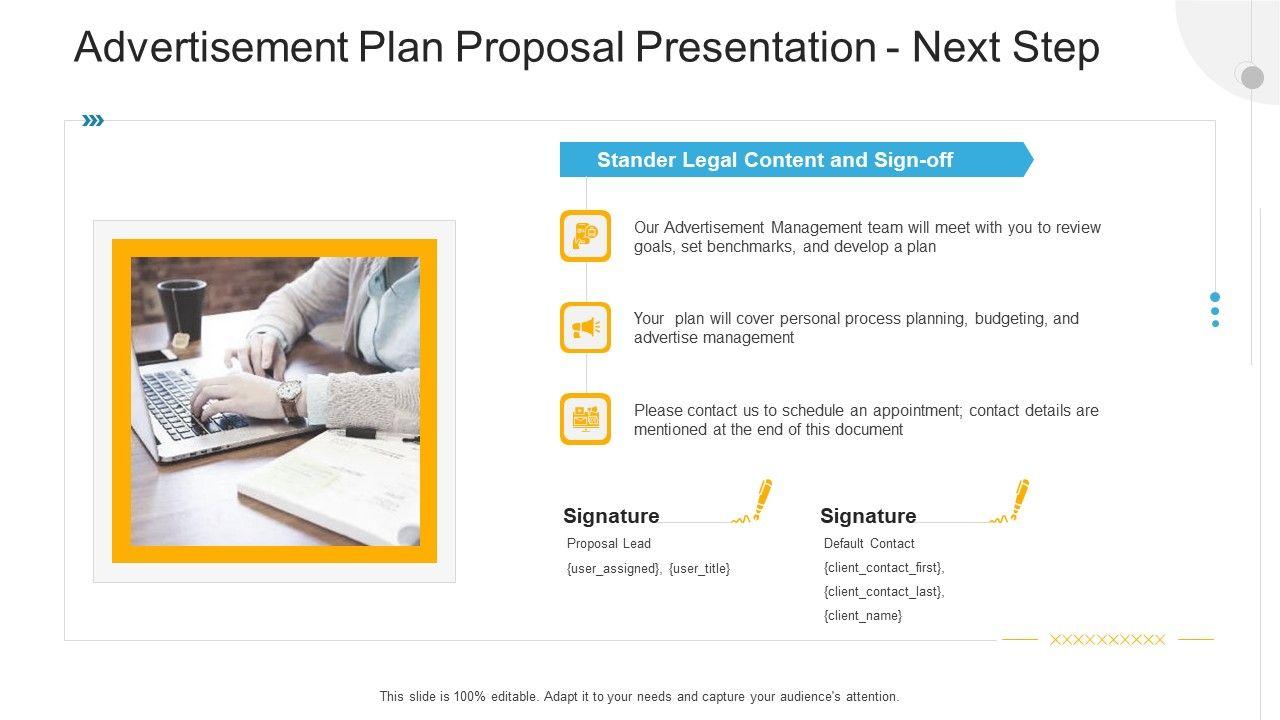 Advertisement Plan Proposal Presentation - Next Step

Stander Legal Content and Sign-off

Our Advertisement Management team will meet with you to review goals, set benchmarks, and develop a plan

Your plan will cover personal process planning, budgeting, and advertise management

Please contact us to schedule an appointment; contact details are mentioned at the end of this document

Signature

Proposal Lead

{user_assigned}, {user_title}

Signature

Default Contact

{client_contact_first},

{client_contact_last},

{client_name}

This slide is 100% editable. Adapt it to your needs and capture your audience's attention.